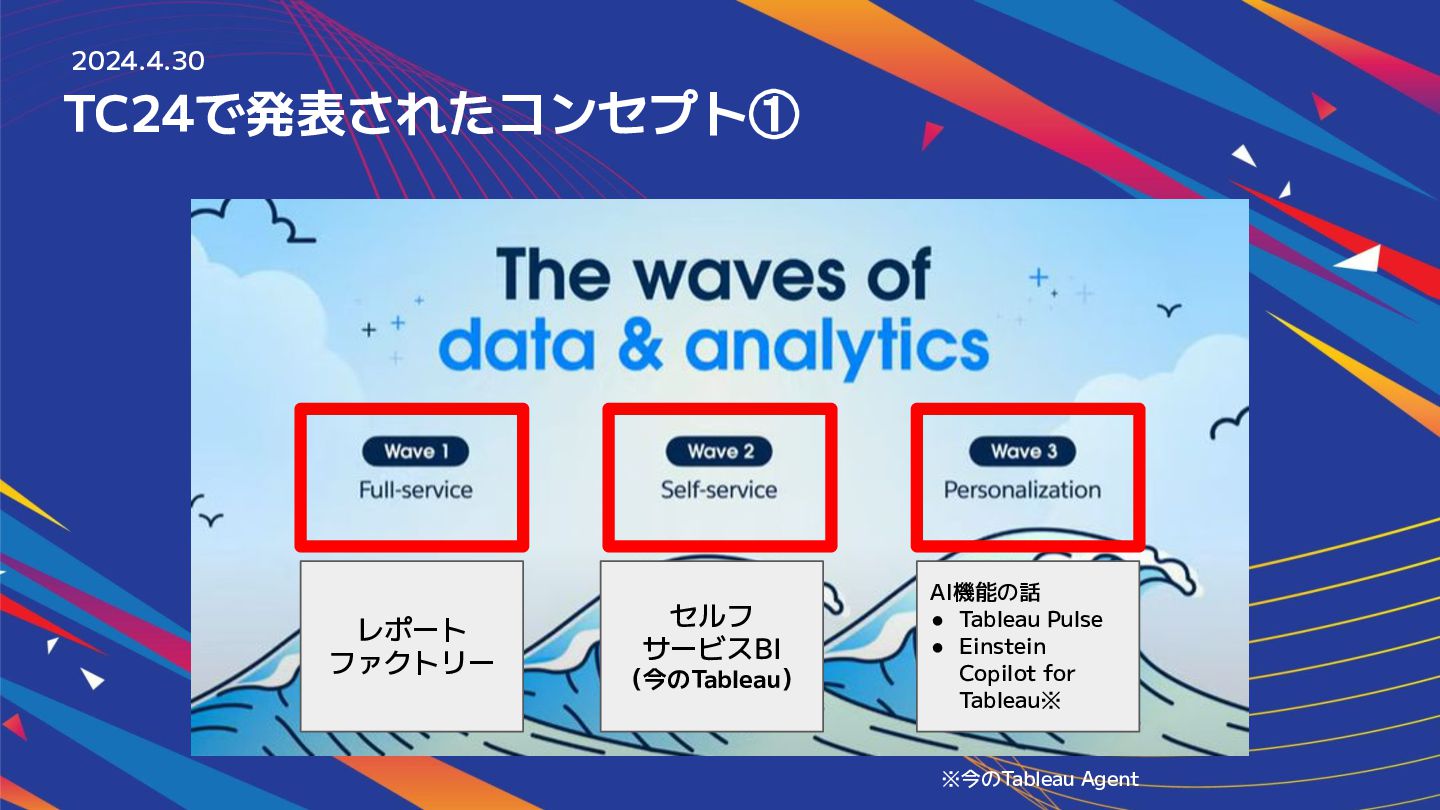 2024.4.30

TC24で発表されたコンセプト①

The waves of data & analytics

Wave 1
Full-service

Wave 2
Self-service

Wave 3
Personalization

レポートファクトリー

セルフサービスBI
(今のTableau)

AI機能の話
● Tableau Pulse
● Einstein Copilot for Tableau※

※今のTableau Agent